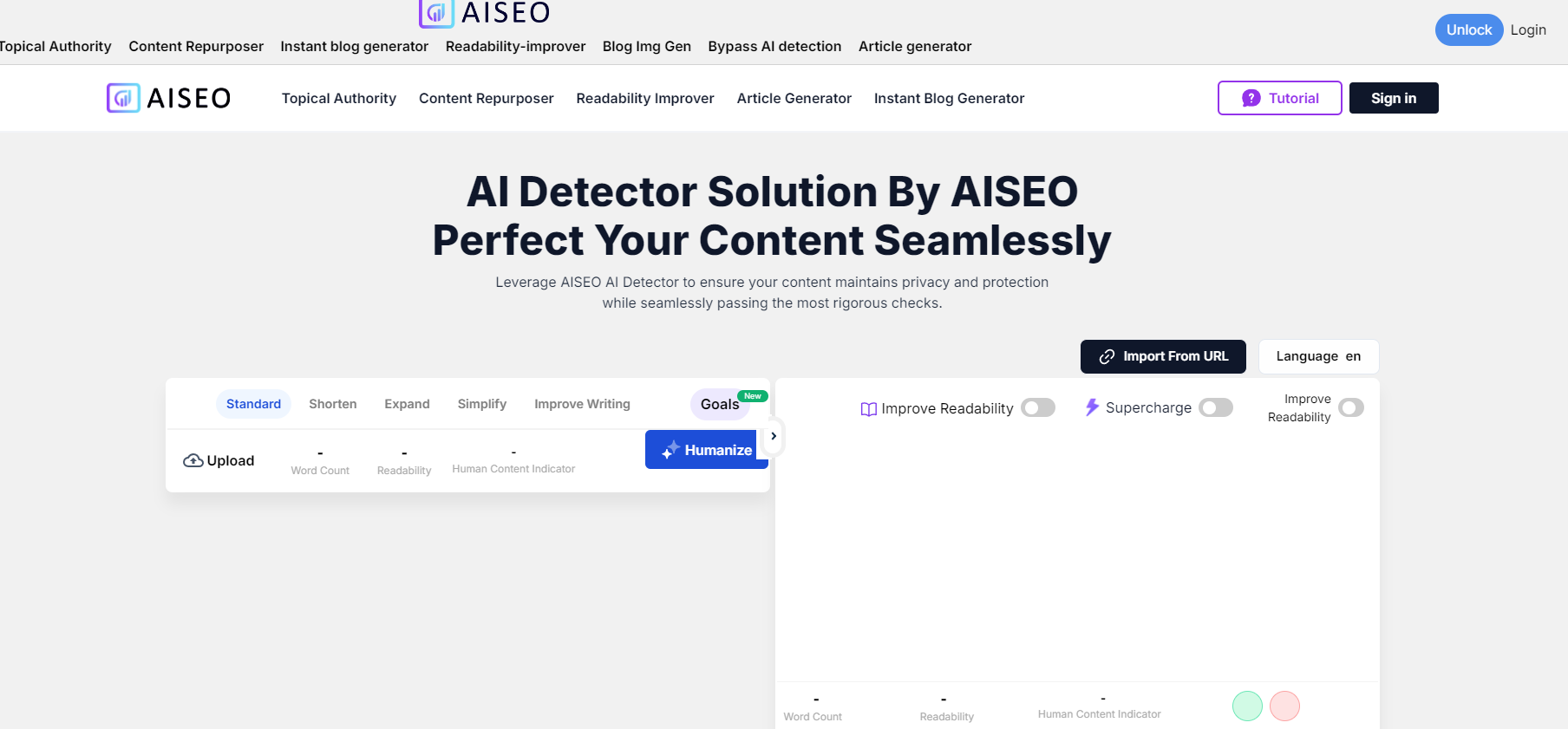 AISEO

Topical Authority Content Repurposer Instant blog generator Readability-improver Blog Img Gen Bypass AI detection Article generator

Unlock Login

AISEO

Topical Authority Content Repurposer Readability Improver Article Generator Instant Blog Generator

Tutorial Sign in

AI Detector Solution By AISEO
Perfect Your Content Seamlessly

Leverage AISEO AI Detector to ensure your content maintains privacy and protection while seamlessly passing the most rigorous checks.

Import From URL Language en

Standard Shorten Expand Simplify Improve Writing Goals New

Upload - Word Count - Readability - Human Content Indicator Humanize

Improve Readability Supercharge Improve Readability

- Word Count - Readability - Human Content Indicator